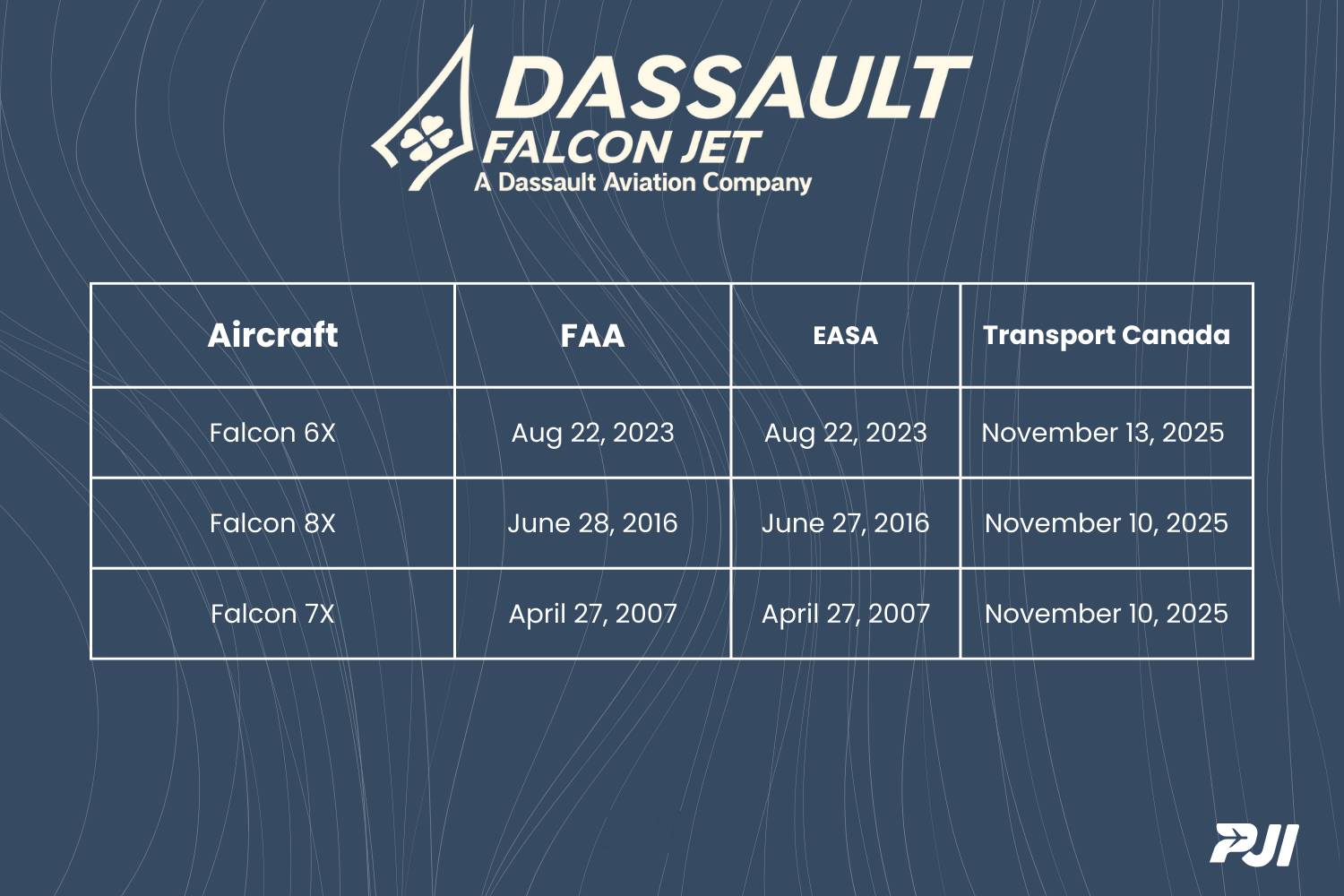 DASSAULT
FALCON JET
A Dassault Aviation Company

| Aircraft | FAA | EASA | Transport Canada |
|---|---|---|---|
| Falcon 6X | Aug 22, 2023 | Aug 22, 2023 | November 13, 2025 |
| Falcon 8X | June 28, 2016 | June 27, 2016 | November 10, 2025 |
| Falcon 7X | April 27, 2007 | April 27, 2007 | November 10, 2025 |

PJI